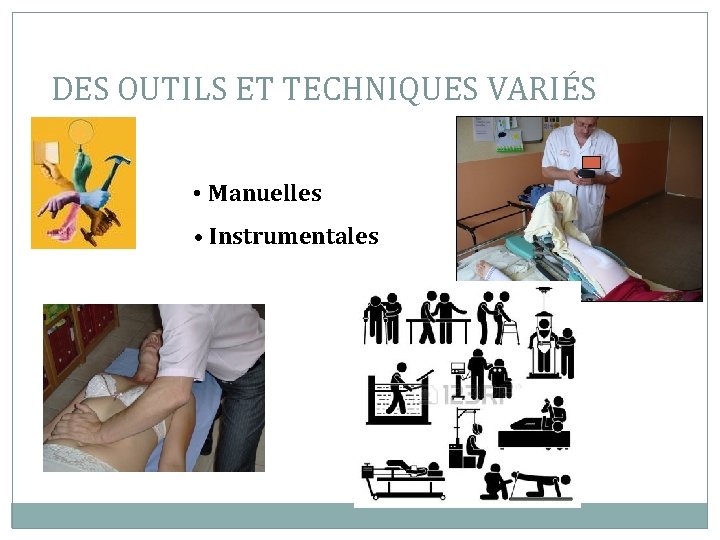 DES OUTILS ET TECHNIQUES VARIÉS

• Manuelles
• Instrumentales

123RF